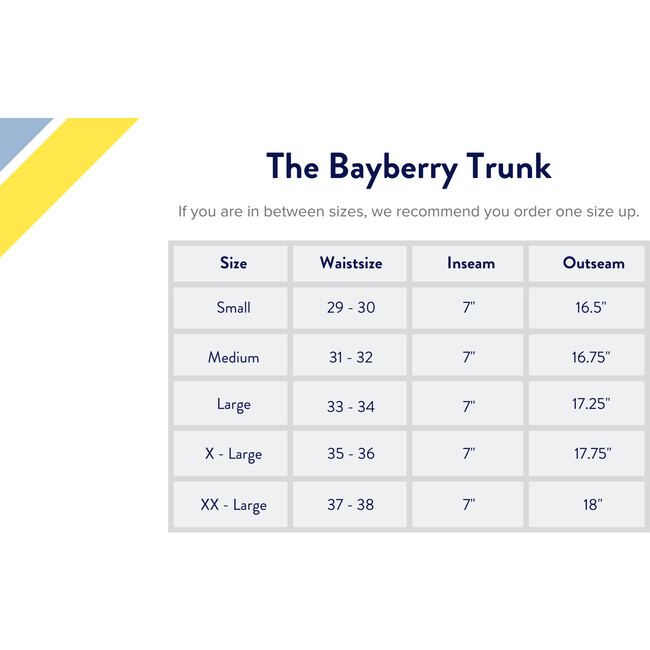 The Bayberry Trunk

If you are in between sizes, we recommend you order one size up.

| Size | Waistsize | Inseam | Outseam |
|---|---|---|---|
| Small | 29 - 30 | 7" | 16.5" |
| Medium | 31 - 32 | 7" | 16.75" |
| Large | 33 - 34 | 7" | 17.25" |
| X - Large | 35 - 36 | 7" | 17.75" |
| XX - Large | 37 - 38 | 7" | 18" |